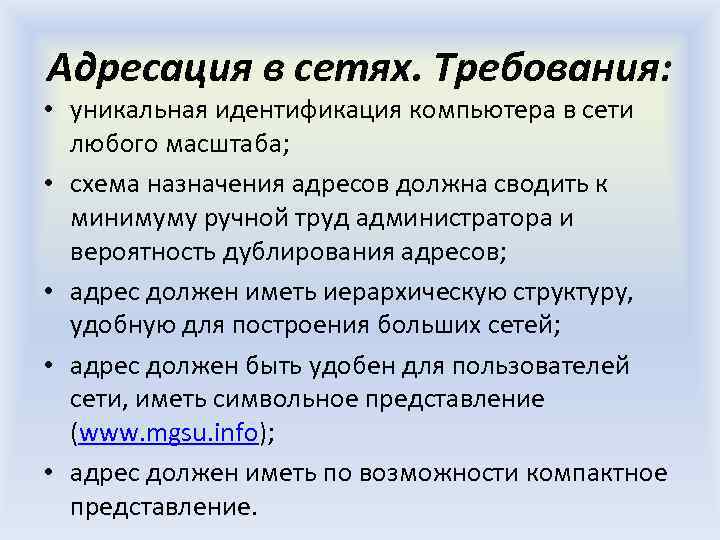 Адресация в сетях. Требования:

• уникальная идентификация компьютера в сети любого масштаба;

• схема назначения адресов должна сводить к минимуму ручной труд администратора и вероятность дублирования адресов;

• адрес должен иметь иерархическую структуру, удобную для построения больших сетей;

• адрес должен быть удобен для пользователей сети, иметь символьное представление (www.mgsu.info);

• адрес должен иметь по возможности компактное представление.